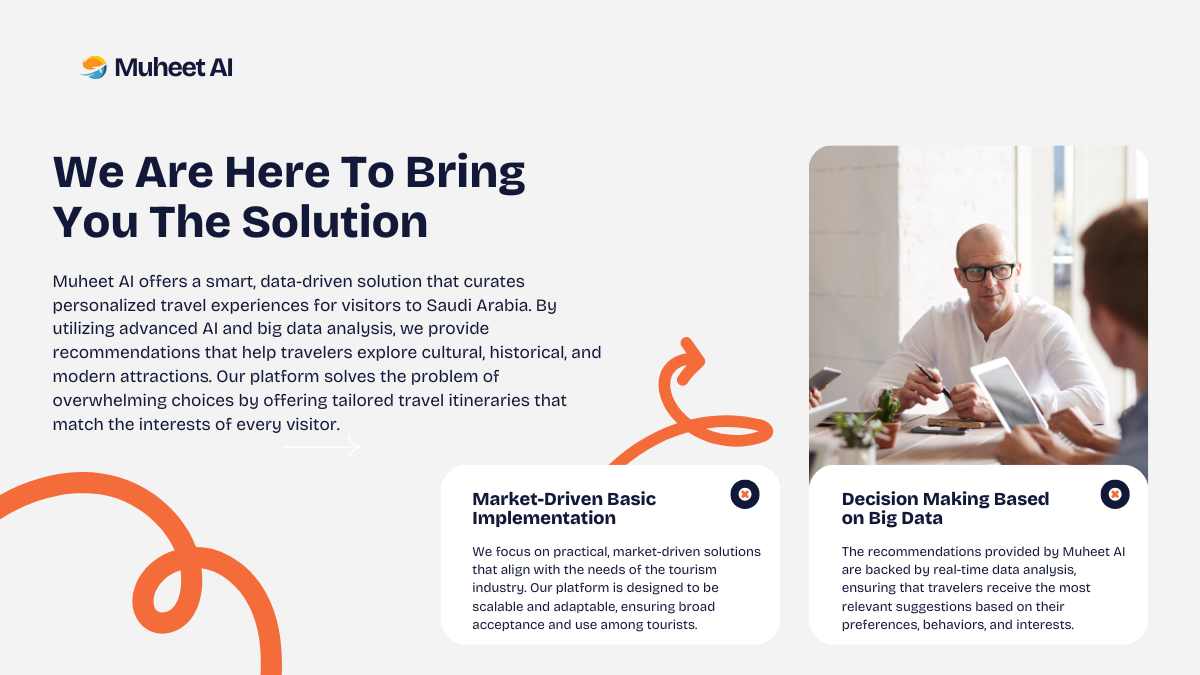 Muheet AI

We Are Here To Bring You The Solution

Muheet AI offers a smart, data-driven solution that curates personalized travel experiences for visitors to Saudi Arabia. By utilizing advanced AI and big data analysis, we provide recommendations that help travelers explore cultural, historical, and modern attractions. Our platform solves the problem of overwhelming choices by offering tailored travel itineraries that match the interests of every visitor.

Market-Driven Basic Implementation

We focus on practical, market-driven solutions that align with the needs of the tourism industry. Our platform is designed to be scalable and adaptable, ensuring broad acceptance and use among tourists.

Decision Making Based on Big Data

The recommendations provided by Muheet AI are backed by real-time data analysis, ensuring that travelers receive the most relevant suggestions based on their preferences, behaviors, and interests.